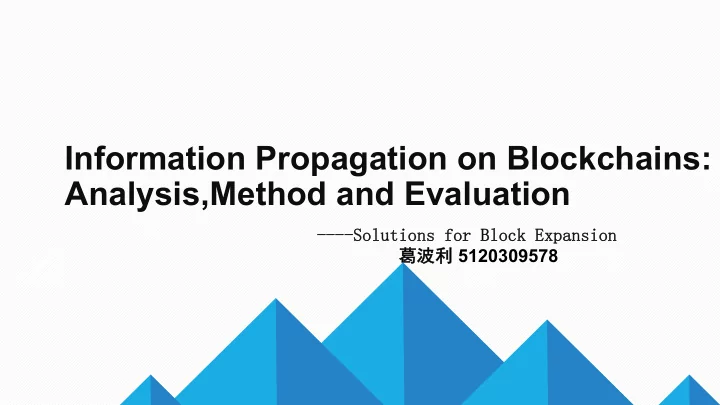 Information Propagation on Blockchains: Analysis,Method and Evaluation

----Solutions for Block Expansion
葛波利 5120309578